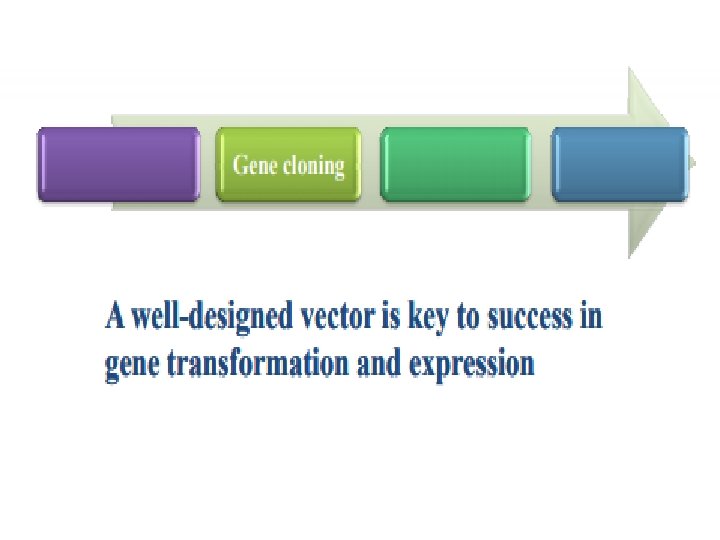 Gene cloning

A well-designed vector is key to success in gene transformation and expression